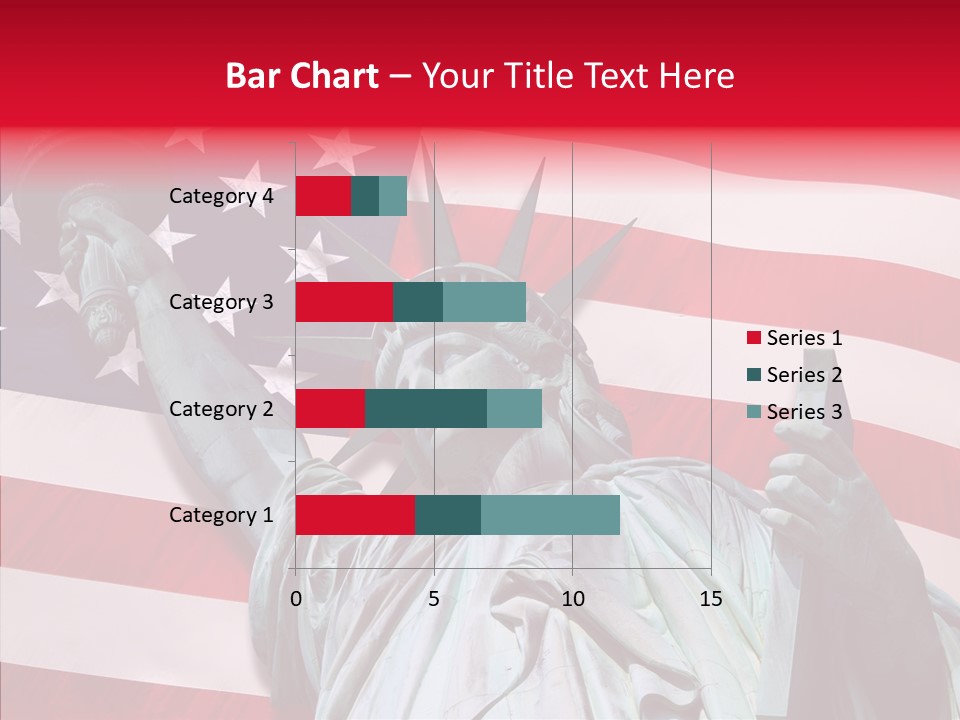 Bar Chart – Your Title Text Here

Category 4
Category 3
Category 2
Category 1

0
5
10
15

Series 1
Series 2
Series 3